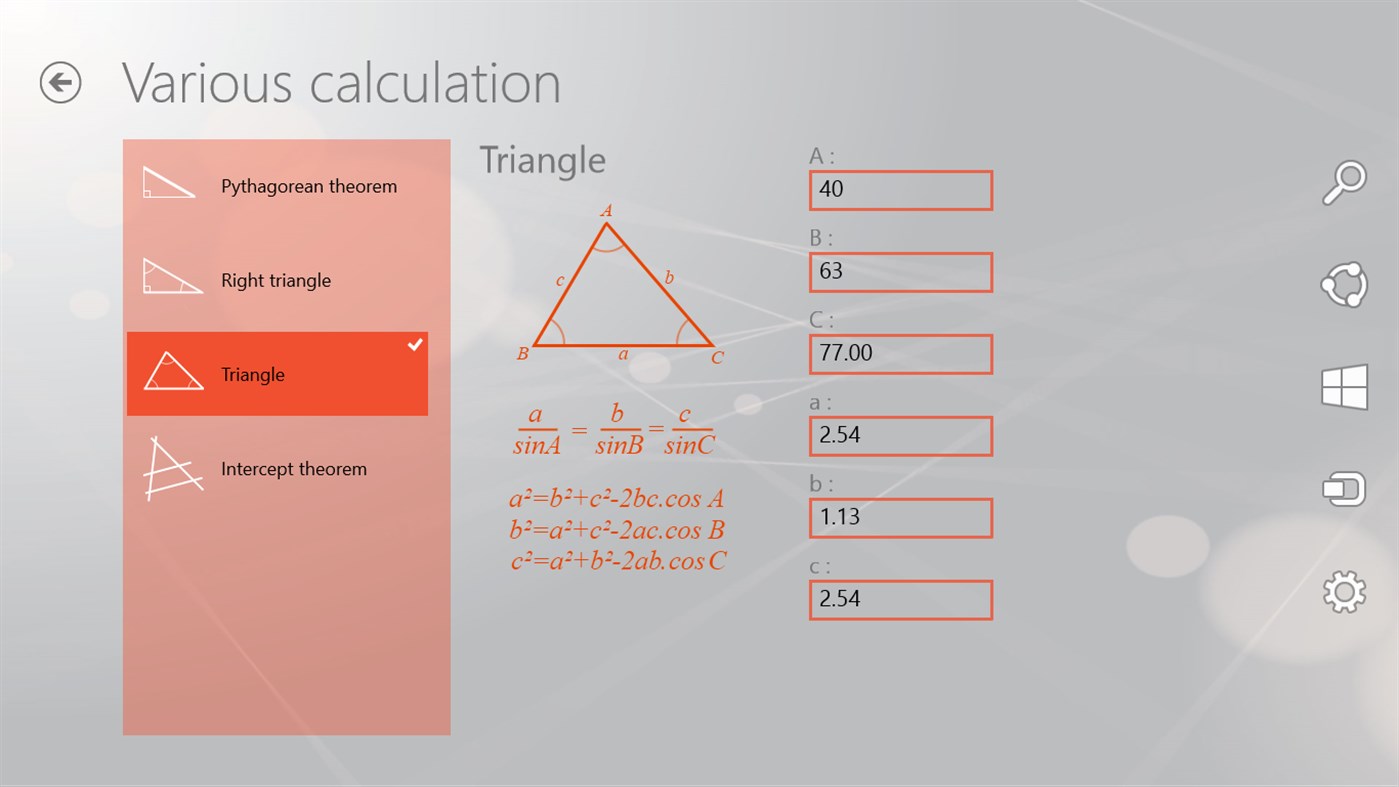 Various calculation

Pythagorean theorem

Right triangle

Triangle

Intercept theorem

Triangle

A
c
b
B
a
C

$\frac{a}{sinA} = \frac{b}{sinB} = \frac{c}{sinC}$

$a^2=b^2+c^2-2bc.cos A$
$b^2=a^2+c^2-2ac.cos B$
$c^2=a^2+b^2-2ab.cos C$

A :
40
B :
63
C :
77.00
a :
2.54
b :
1.13
c :
2.54